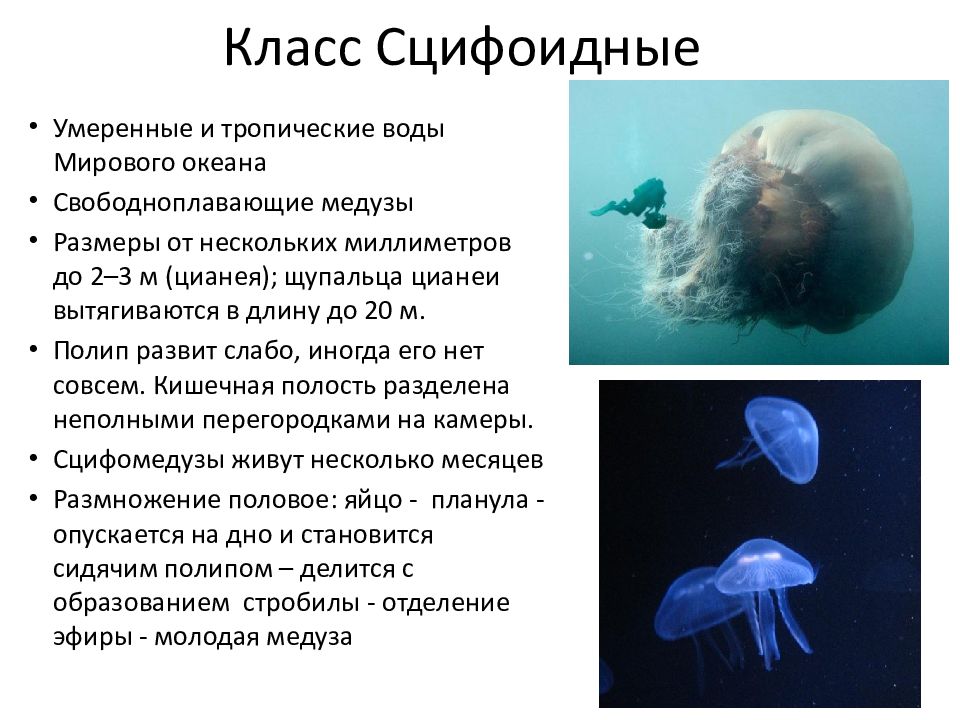 Класс Сцифоидные

• Умеренные и тропические воды Мирового океана
• Свободноплавающие медузы
• Размеры от нескольких миллиметров до 2–3 м (цианея); щупальца цианеи вытягиваются в длину до 20 м.
• Полип развит слабо, иногда его нет совсем. Кишечная полость разделена неполными перегородками на камеры.
• Сцифомедузы живут несколько месяцев
• Размножение половое: яйцо - планула - опускается на дно и становится сидячим полипом – делится с образованием стробилы - отделение эфиры - молодая медуза